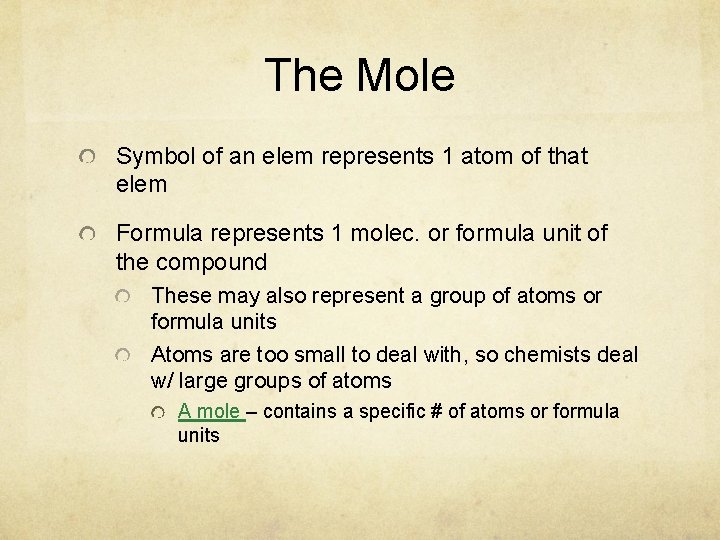 The Mole

Symbol of an elem represents 1 atom of that elem

Formula represents 1 molec. or formula unit of the compound

These may also represent a group of atoms or formula units

Atoms are too small to deal with, so chemists deal w/ large groups of atoms

A mole – contains a specific # of atoms or formula units